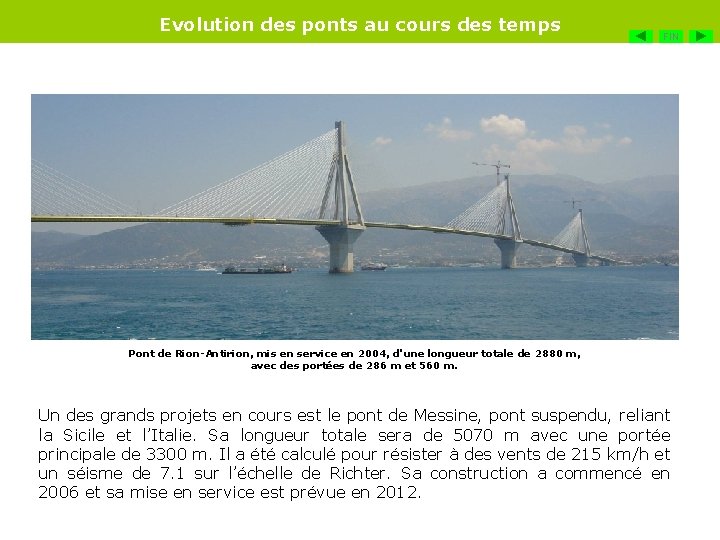 Evolution des ponts au cours des temps

FIN

Pont de Rion-Antirion, mis en service en 2004, d'une longueur totale de 2880 m, avec des portées de 286 m et 560 m.

Un des grands projets en cours est le pont de Messine, pont suspendu, reliant la Sicile et l'Italie. Sa longueur totale sera de 5070 m avec une portée principale de 3300 m. Il a été calculé pour résister à des vents de 215 km/h et un séisme de 7.1 sur l'échelle de Richter. Sa construction a commencé en 2006 et sa mise en service est prévue en 2012.